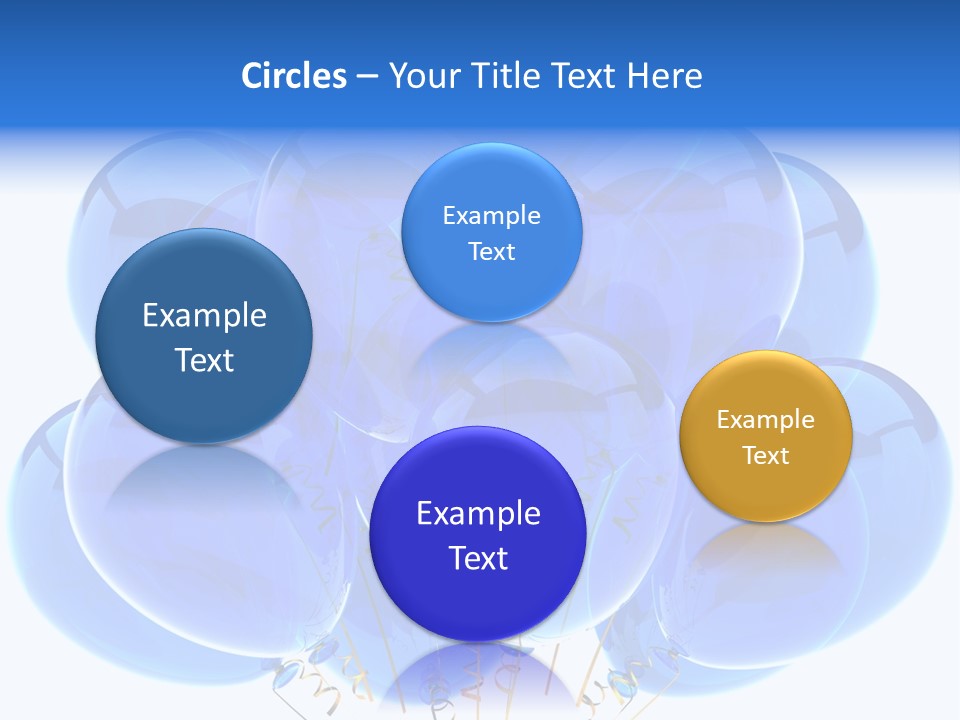 Circles – Your Title Text Here

Example Text

Example Text

Example Text

Example Text